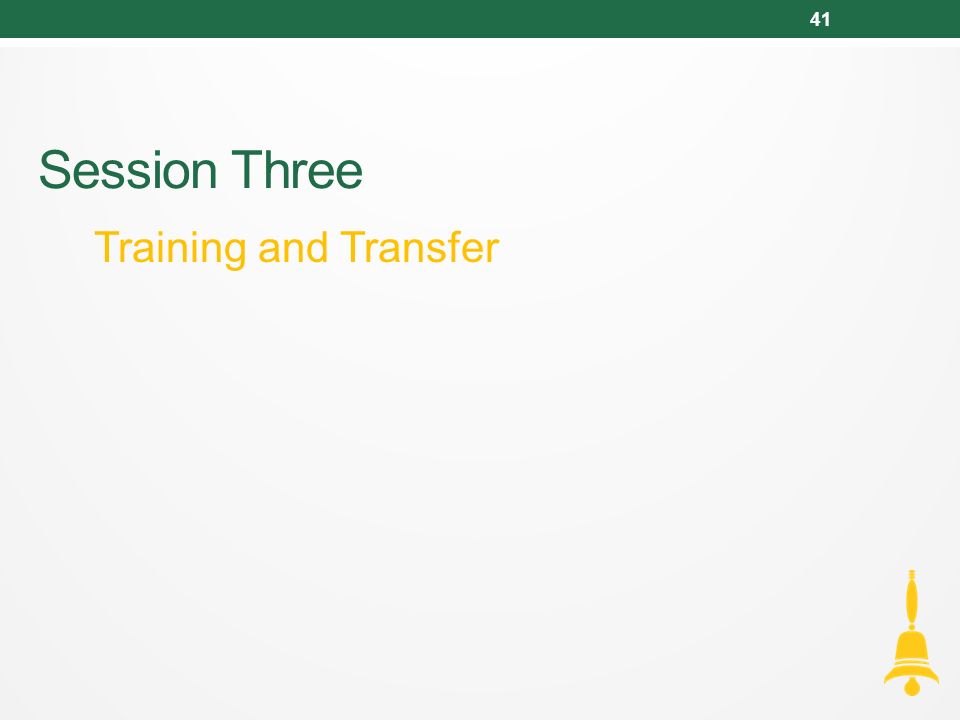 41

Session Three

Training and Transfer